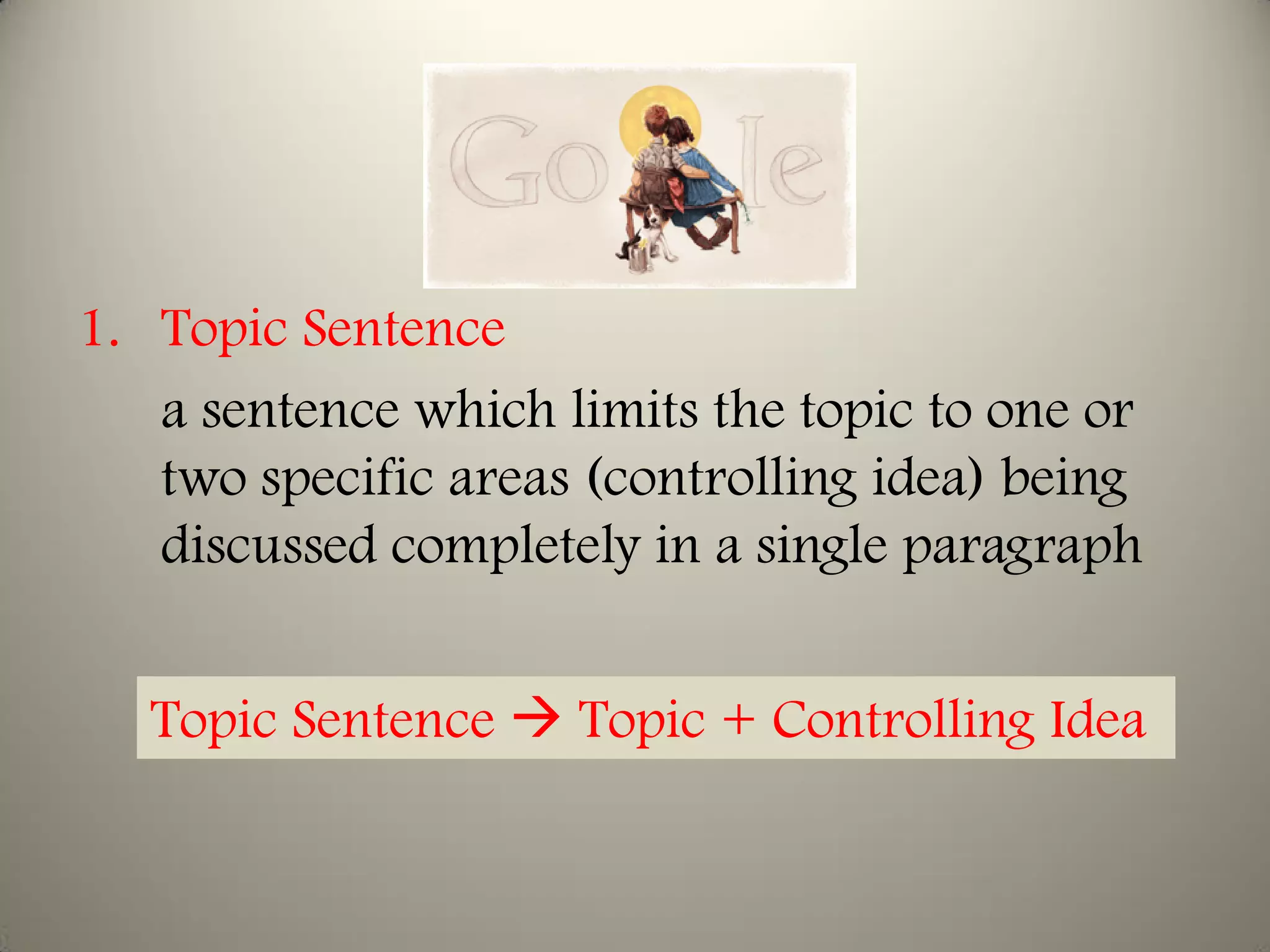 Go le

1. Topic Sentence

a sentence which limits the topic to one or two specific areas (controlling idea) being discussed completely in a single paragraph

Topic Sentence → Topic + Controlling Idea